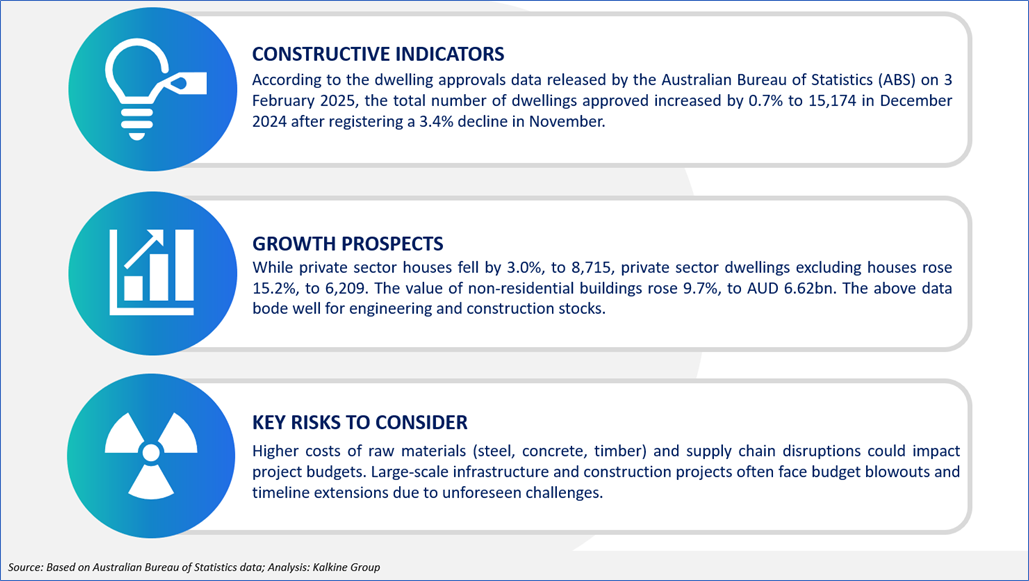 CONSTRUCTIVE INDICATORS

According to the dwelling approvals data released by the Australian Bureau of Statistics (ABS) on 3 February 2025, the total number of dwellings approved increased by 0.7% to 15,174 in December 2024 after registering a 3.4% decline in November.

GROWTH PROSPECTS

While private sector houses fell by 3.0%, to 8,715, private sector dwellings excluding houses rose 15.2%, to 6,209. The value of non-residential buildings rose 9.7%, to AUD 6.62bn. The above data bode well for engineering and construction stocks.

KEY RISKS TO CONSIDER

Higher costs of raw materials (steel, concrete, timber) and supply chain disruptions could impact project budgets. Large-scale infrastructure and construction projects often face budget blowouts and timeline extensions due to unforeseen challenges.

Source: Based on Australian Bureau of Statistics data; Analysis: Kalkine Group